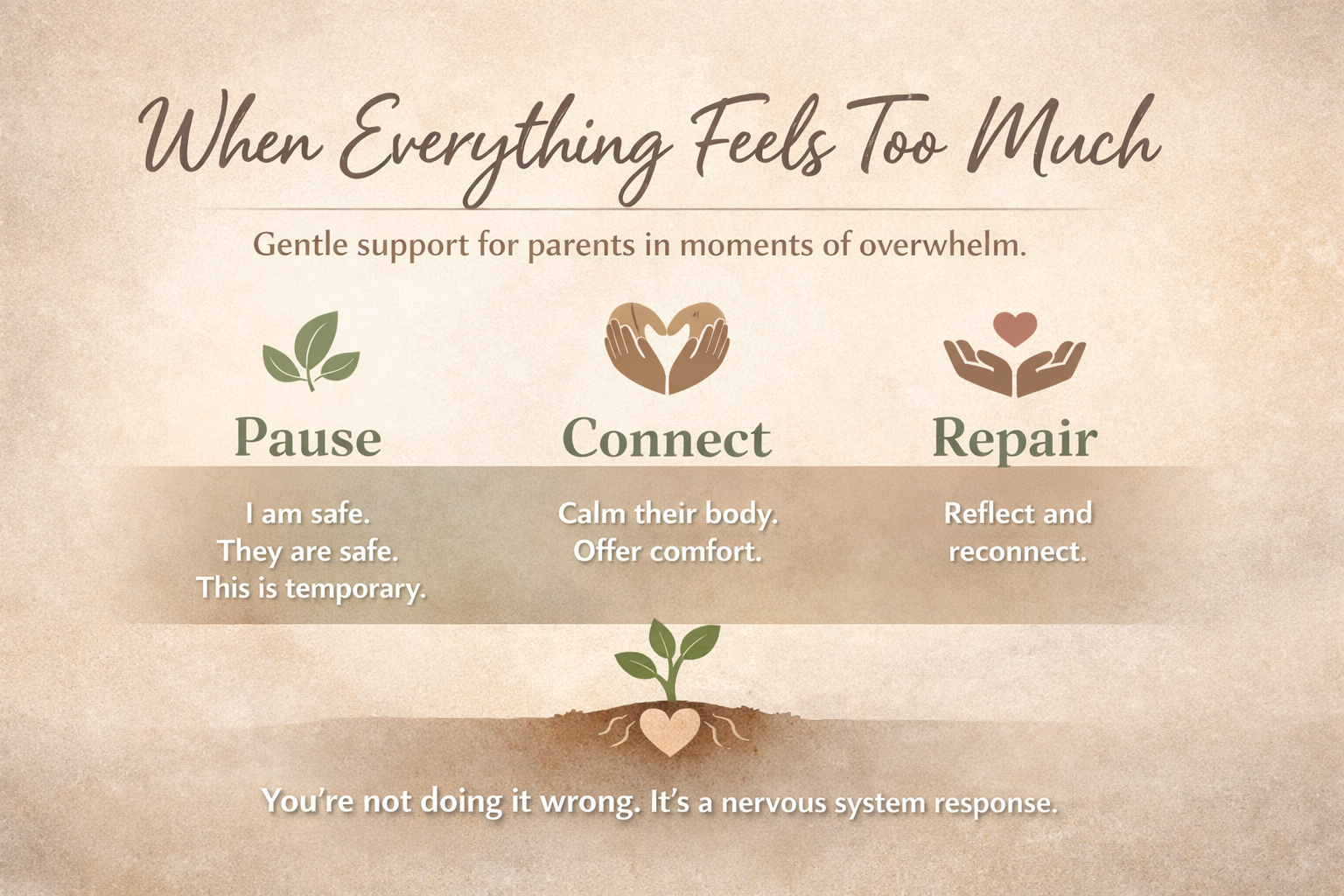 When Everything Feels Too Much

Gentle support for parents in moments of overwhelm.

Pause

I am safe.
They are safe.
This is temporary.

Connect

Calm their body.
Offer comfort.

Repair

Reflect and reconnect.

You're not doing it wrong. It's a nervous system response.